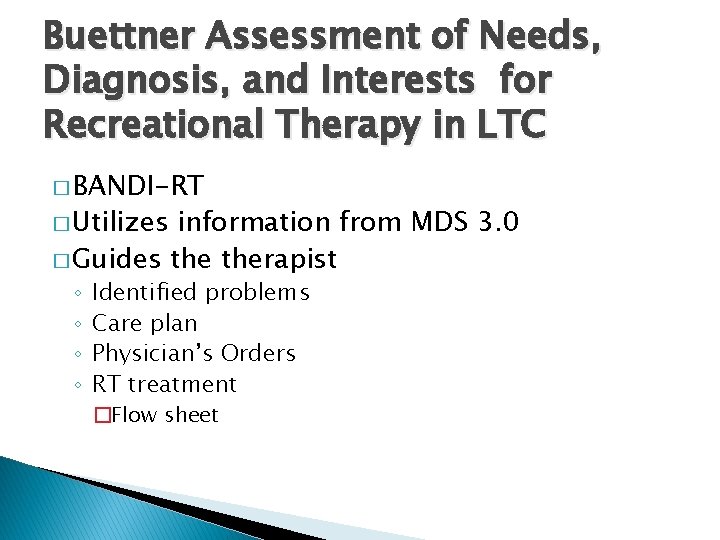 Buettner Assessment of Needs, Diagnosis, and Interests for Recreational Therapy in LTC

□ BANDI-RT
□ Utilizes information from MDS 3.0
□ Guides the therapist
◦ Identified problems
◦ Care plan
◦ Physician's Orders
◦ RT treatment
□ Flow sheet